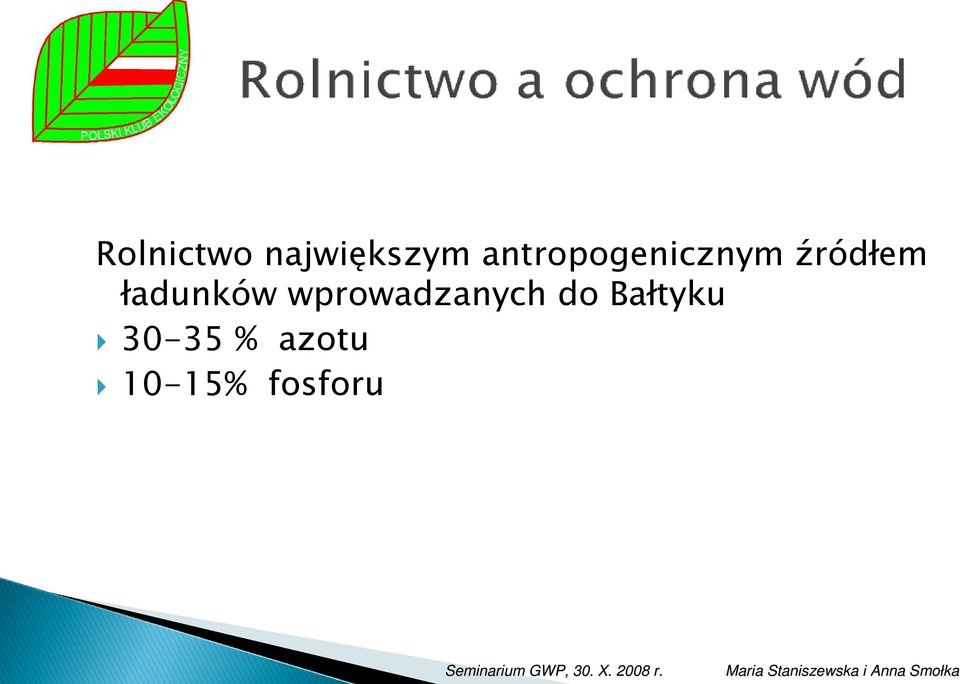 POLSKI KLUB EKOLOGICZNY

Rolnictwo a ochrona wód

Rolnictwo największym antropogenicznym źródłem ładunków wprowadzanych do Bałtyku

30-35 % azotu

10-15% fosforu

Seminarium GWP, 30. X. 2008 r.

Maria Staniszewska i Anna Smołka